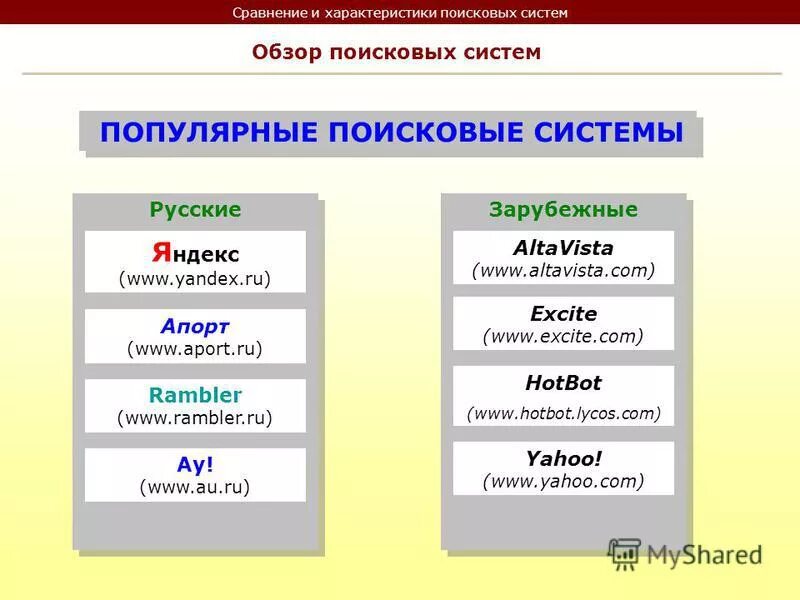 Сравнение и характеристики поисковых систем

Обзор поисковых систем

ПОПУЛЯРНЫЕ ПОИСКОВЫЕ СИСТЕМЫ

Русские

Яндекс
(www.yandex.ru)

Апорт
(www.aport.ru)

Rambler
(www.rambler.ru)

Ау!
(www.au.ru)

Зарубежные

AltaVista
(www.altavista.com)

Excite
(www.excite.com)

HotBot
(www.hotbot.lycos.com)

Yahoo!
(www.yahoo.com)

MyShared